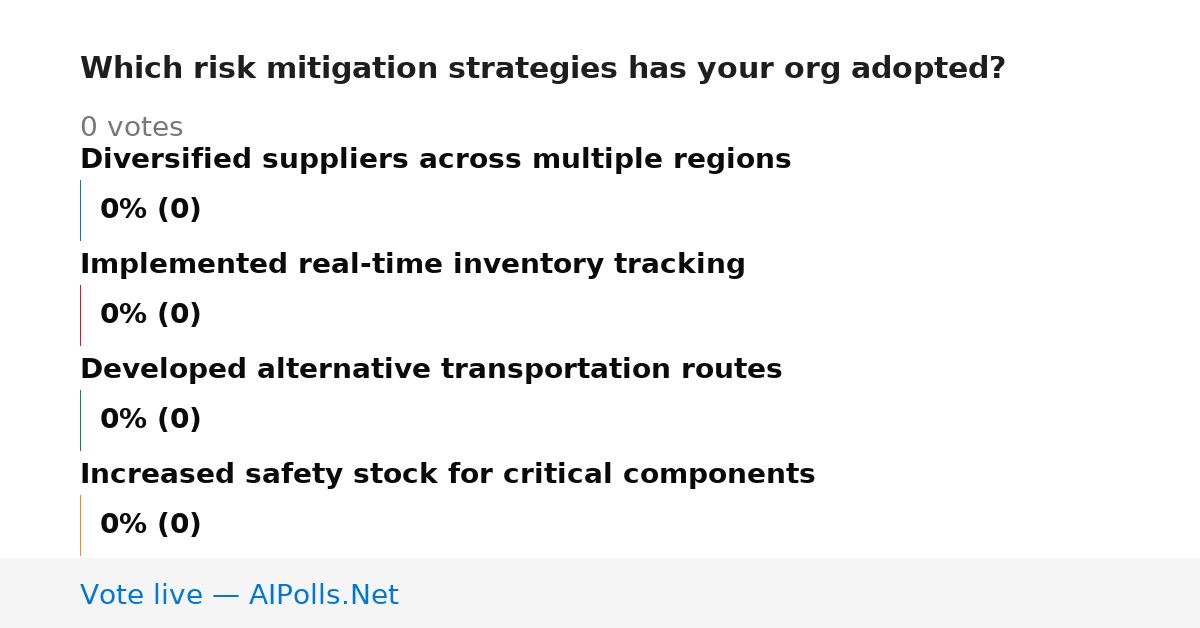 Which risk mitigation strategies has your org adopted?

0 votes

Diversified suppliers across multiple regions

0% (0)

Implemented real-time inventory tracking

0% (0)

Developed alternative transportation routes

0% (0)

Increased safety stock for critical components

0% (0)

Vote live — AIPolls.Net